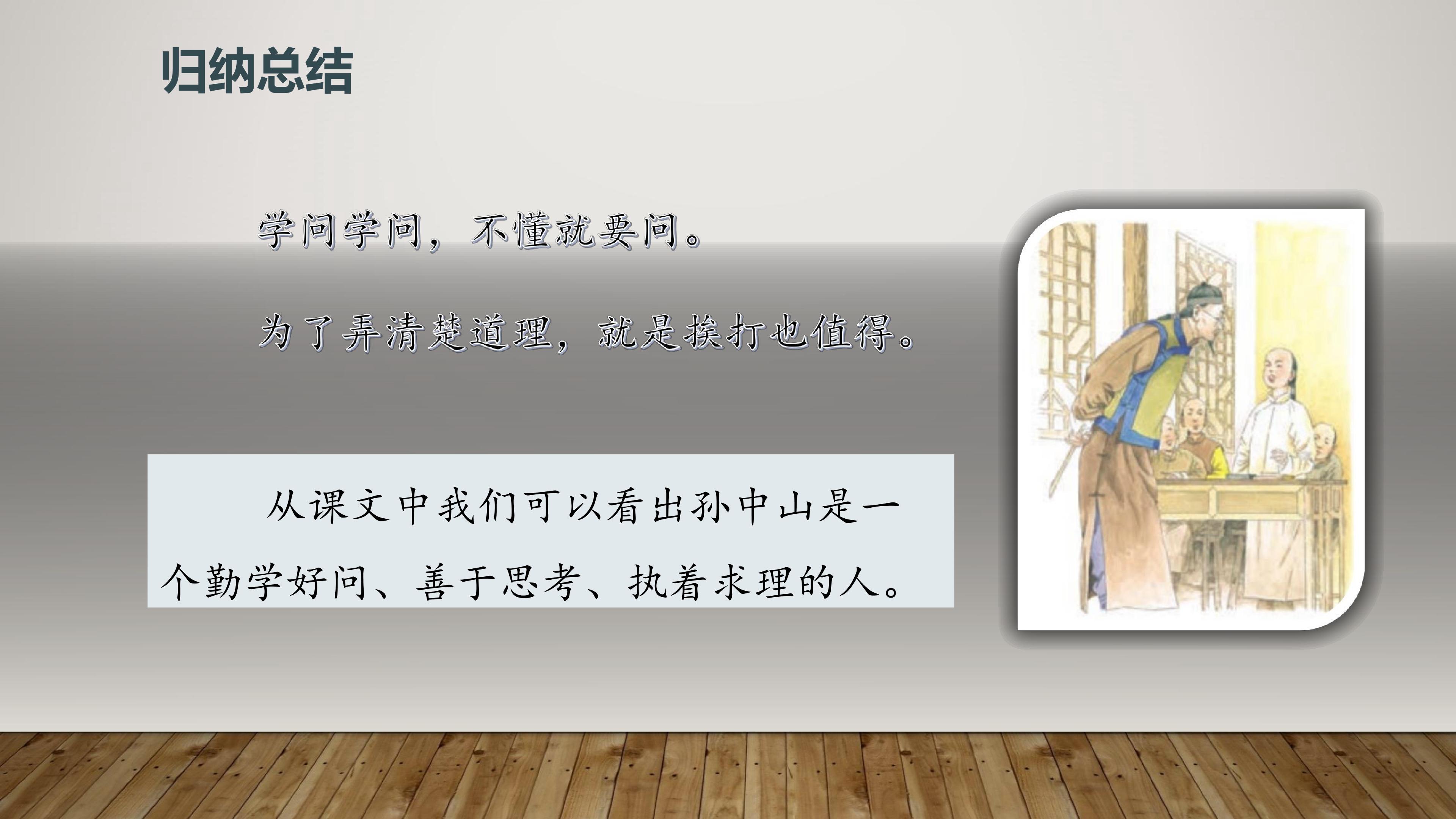 归纳总结

学问学问，不懂就要问。

为了弄清楚道理，就是挨打也值得。

从课文中我们可以看出孙中山是一个勤学好问、善于思考、执着求理的人。